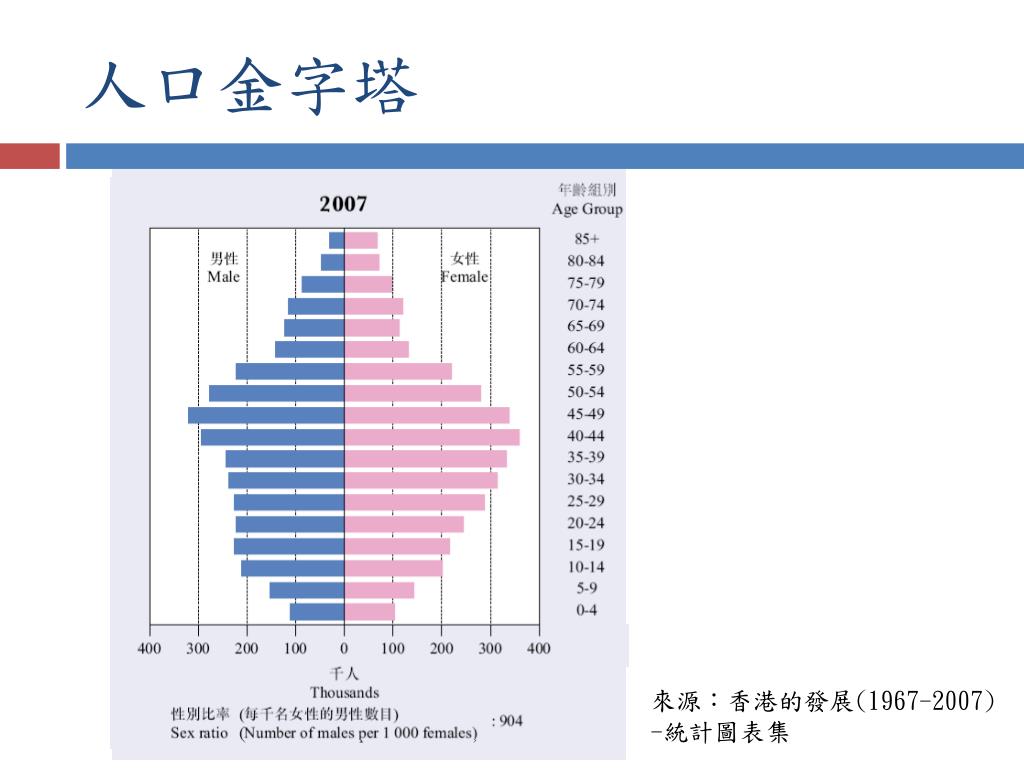 人口金字塔

2007

年齡組別
Age Group

男性
Male

女性
Female

85+
80-84
75-79
70-74
65-69
60-64
55-59
50-54
45-49
40-44
35-39
30-34
25-29
20-24
15-19
10-14
5-9
0-4

400 300 200 100 0 100 200 300 400

千人
Thousands

性別比率 (每千名女性的男性數目)
Sex ratio (Number of males per 1 000 females) : 904

來源：香港的發展(1967-2007)
-統計圖表集